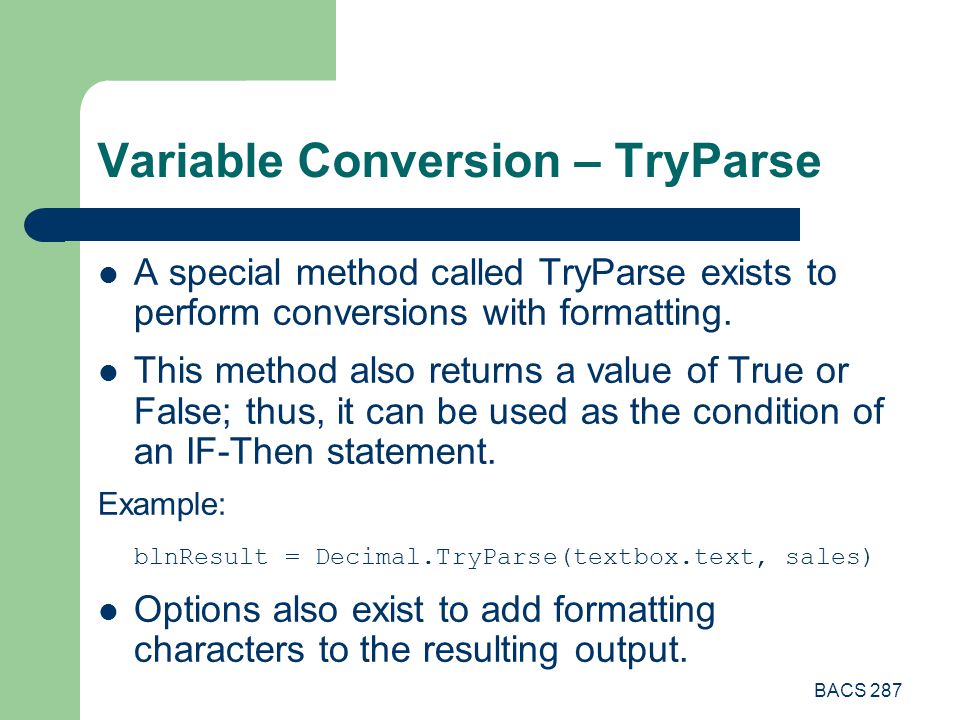 Variable Conversion – TryParse

- A special method called TryParse exists to perform conversions with formatting.
- This method also returns a value of True or False; thus, it can be used as the condition of an IF-Then statement.

Example:

blnResult = Decimal.TryParse(textbox.text, sales)

- Options also exist to add formatting characters to the resulting output.

BACS 287